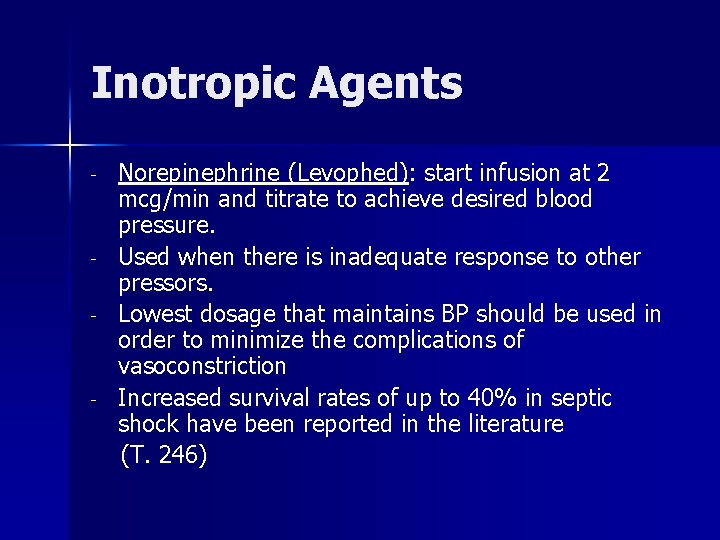 Inotropic Agents

- Norepinephrine (Levophed): start infusion at 2 mcg/min and titrate to achieve desired blood pressure.
- Used when there is inadequate response to other pressors.
- Lowest dosage that maintains BP should be used in order to minimize the complications of vasoconstriction
- Increased survival rates of up to 40% in septic shock have been reported in the literature
(T. 246)